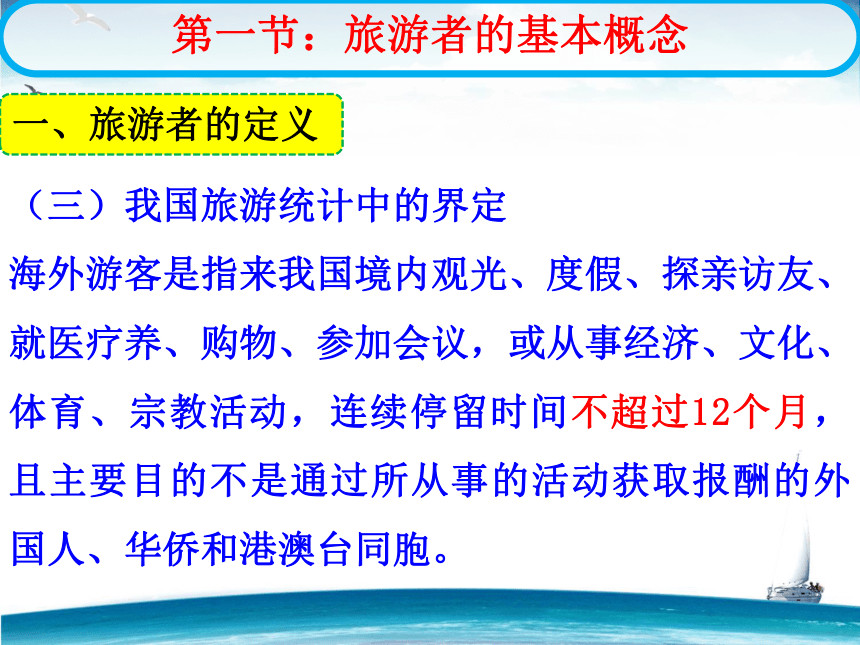 第一节：旅游者的基本概念

一、旅游者的定义

（三）我国旅游统计中的界定

海外游客是指来我国境内观光、度假、探亲访友、就医疗养、购物、参加会议，或从事经济、文化、体育、宗教活动，连续停留时间不超过12个月，且主要目的不是通过所从事的活动获取报酬的外国人、华侨和港澳台同胞。